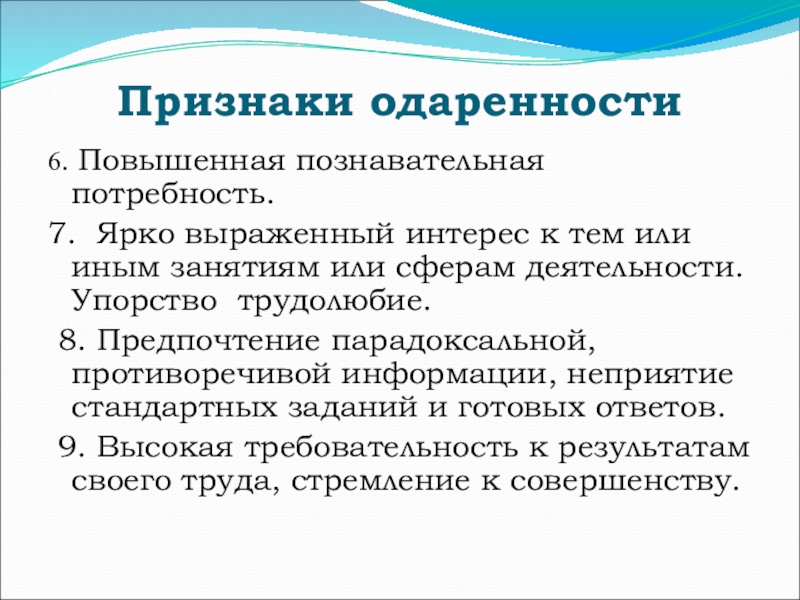 Признаки одаренности

6. Повышенная познавательная потребность.

7. Ярко выраженный интерес к тем или иным занятиям или сферам деятельности. Упорство трудолюбие.

8. Предпочтение парадоксальной, противоречивой информации, неприятие стандартных заданий и готовых ответов.

9. Высокая требовательность к результатам своего труда, стремление к совершенству.